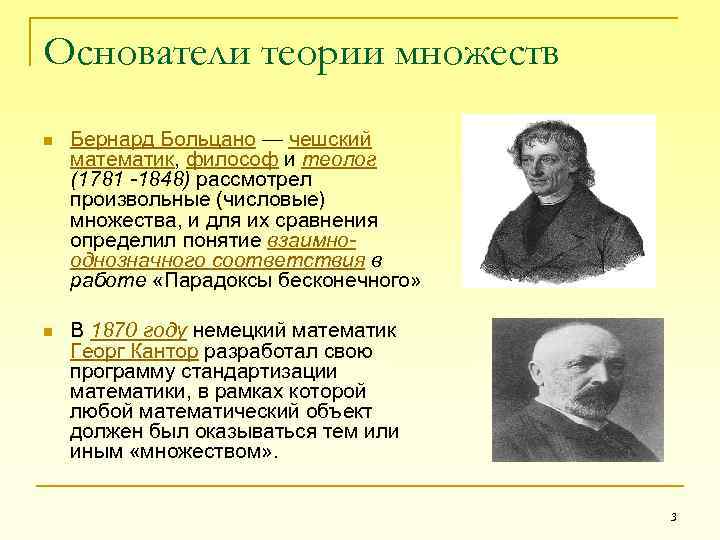 Основатели теории множеств

Бернард Больцано — чешский математик, философ и теолог (1781 -1848) рассмотрел произвольные (числовые) множества, и для их сравнения определил понятие взаимно-однозначного соответствия в работе «Парадоксы бесконечного»

В 1870 году немецкий математик Георг Кантор разработал свою программу стандартизации математики, в рамках которой любой математический объект должен был оказываться тем или иным «множеством».

3